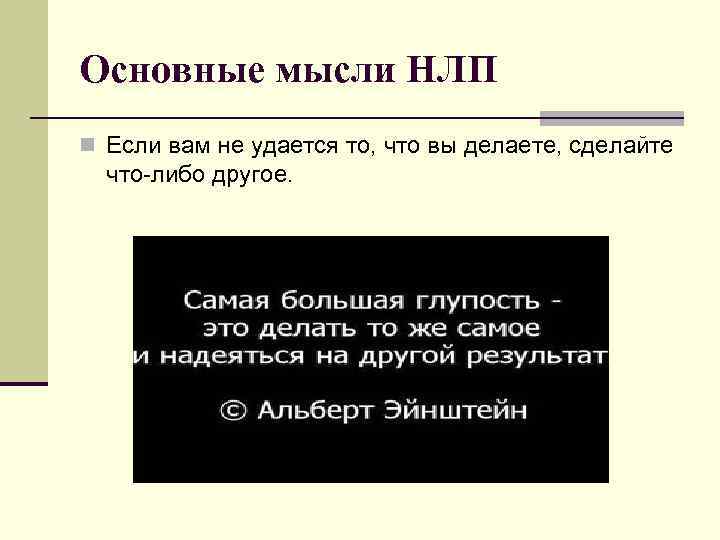 Основные мысли НЛП

Если вам не удается то, что вы делаете, сделайте что-либо другое.

Самая большая глупость - это делать то же самое и надеяться на другой результат

© Альберт Эйнштейн